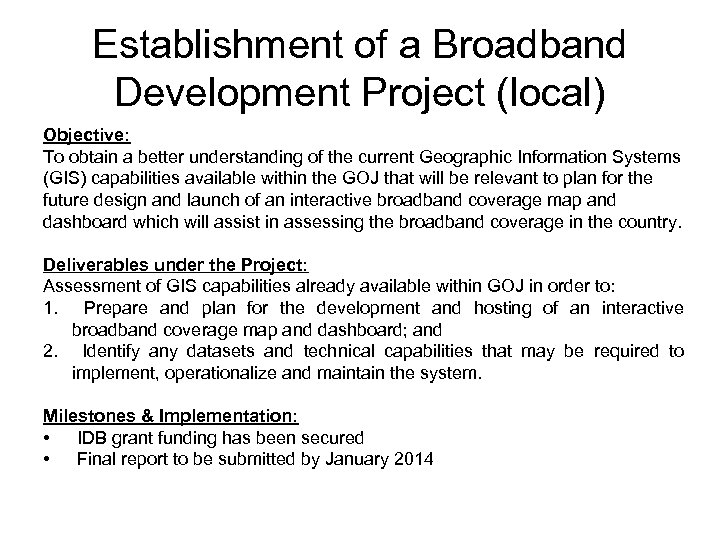 Establishment of a Broadband Development Project (local)

Objective:
To obtain a better understanding of the current Geographic Information Systems (GIS) capabilities available within the GOJ that will be relevant to plan for the future design and launch of an interactive broadband coverage map and dashboard which will assist in assessing the broadband coverage in the country.

Deliverables under the Project:
Assessment of GIS capabilities already available within GOJ in order to:
1. Prepare and plan for the development and hosting of an interactive broadband coverage map and dashboard; and
2. Identify any datasets and technical capabilities that may be required to implement, operationalize and maintain the system.

Milestones & Implementation:
• IDB grant funding has been secured
• Final report to be submitted by January 2014